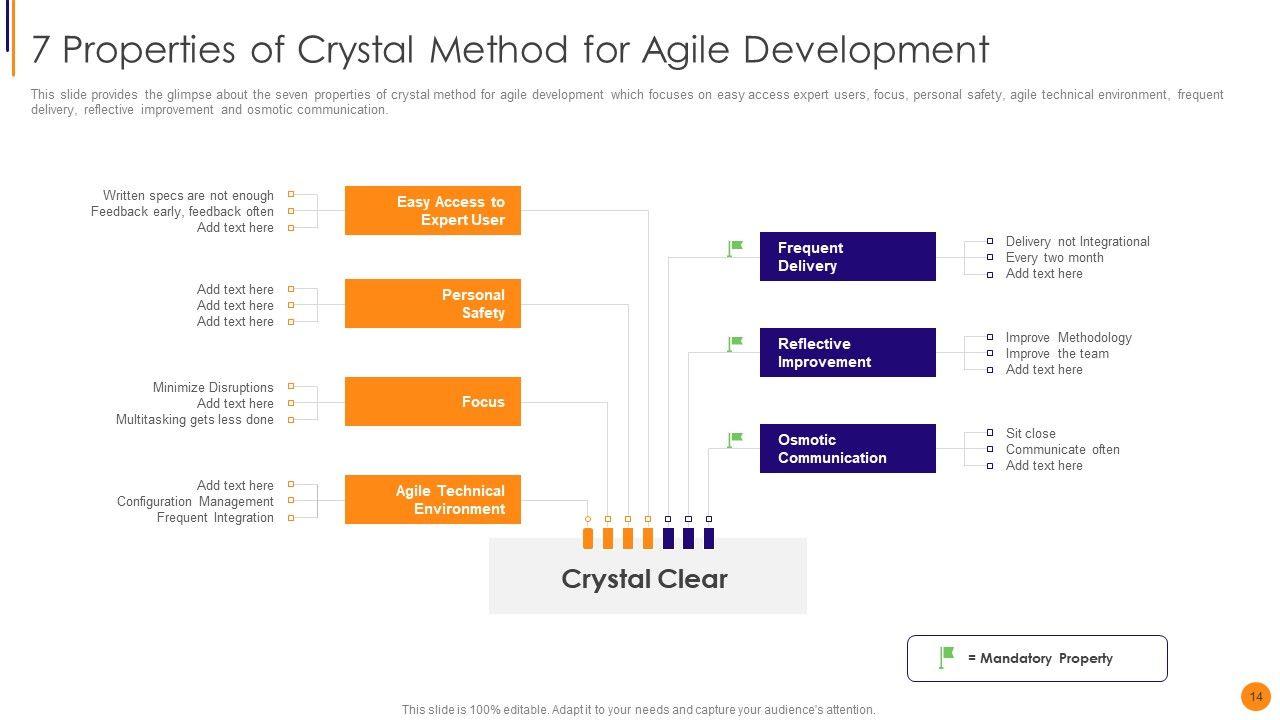 7 Properties of Crystal Method for Agile Development

This slide provides the glimpse about the seven properties of crystal method for agile development which focuses on easy access expert users, focus, personal safety, agile technical environment, frequent delivery, reflective improvement and osmotic communication.

Written specs are not enough
Feedback early, feedback often
Add text here

Easy Access to Expert User

Add text here
Add text here
Add text here

Personal Safety

Minimize Disruptions
Add text here
Multitasking gets less done

Focus

Add text here
Configuration Management
Frequent Integration

Agile Technical Environment

Frequent Delivery

Delivery not Integrational
Every two month
Add text here

Reflective Improvement

Improve Methodology
Improve the team
Add text here

Osmotic Communication

Sit close
Communicate often
Add text here

Crystal Clear

= Mandatory Property

This slide is 100% editable. Adapt it to your needs and capture your audience's attention.

14